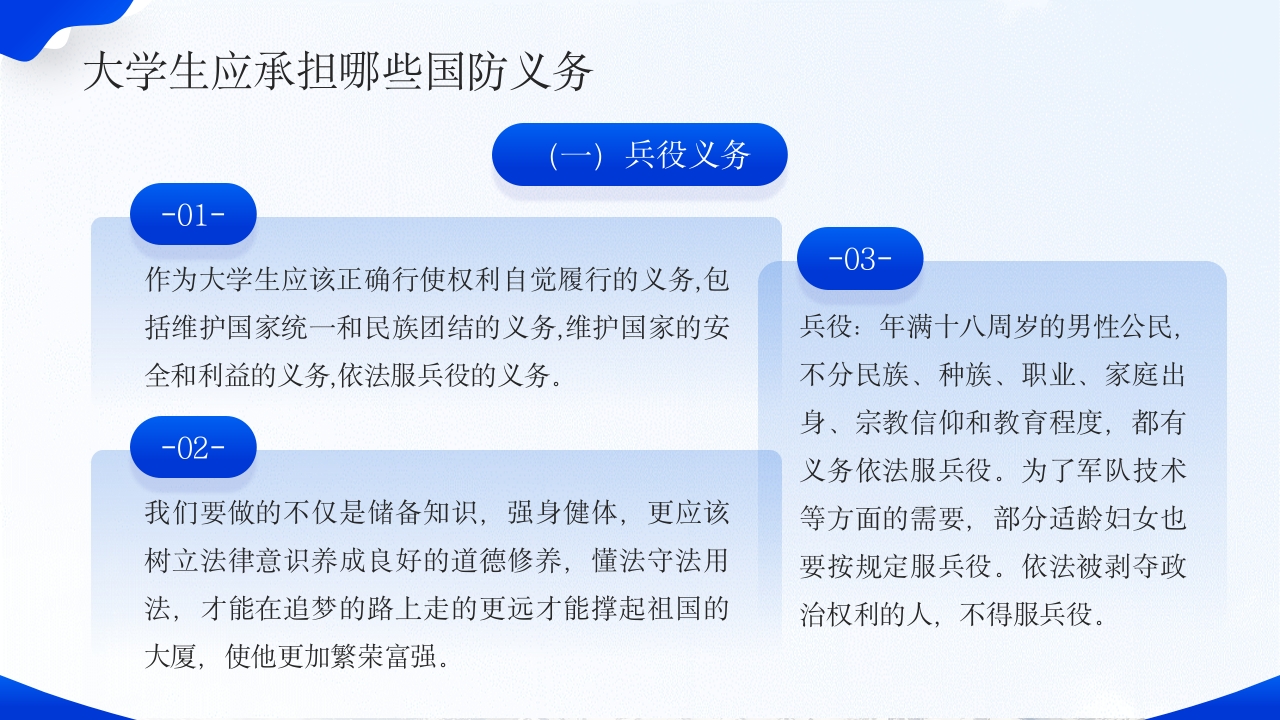 大学生应承担哪些国防义务

（一）兵役义务

-01-

作为大学生应该正确行使权利自觉履行的义务,包括维护国家统一和民族团结的义务,维护国家的安全和利益的义务,依法服兵役的义务。

-02-

我们要做的不仅是储备知识，强身健体，更应该树立法律意识养成良好的道德修养，懂法守法用法，才能在追梦的路上走的更远才能撑起祖国的大厦，使他更加繁荣富强。

-03-

兵役：年满十八周岁的男性公民，不分民族、种族、职业、家庭出身、宗教信仰和教育程度，都有义务依法服兵役。为了军队技术等方面的需要，部分适龄妇女也要按规定服兵役。依法被剥夺政治权利的人，不得服兵役。